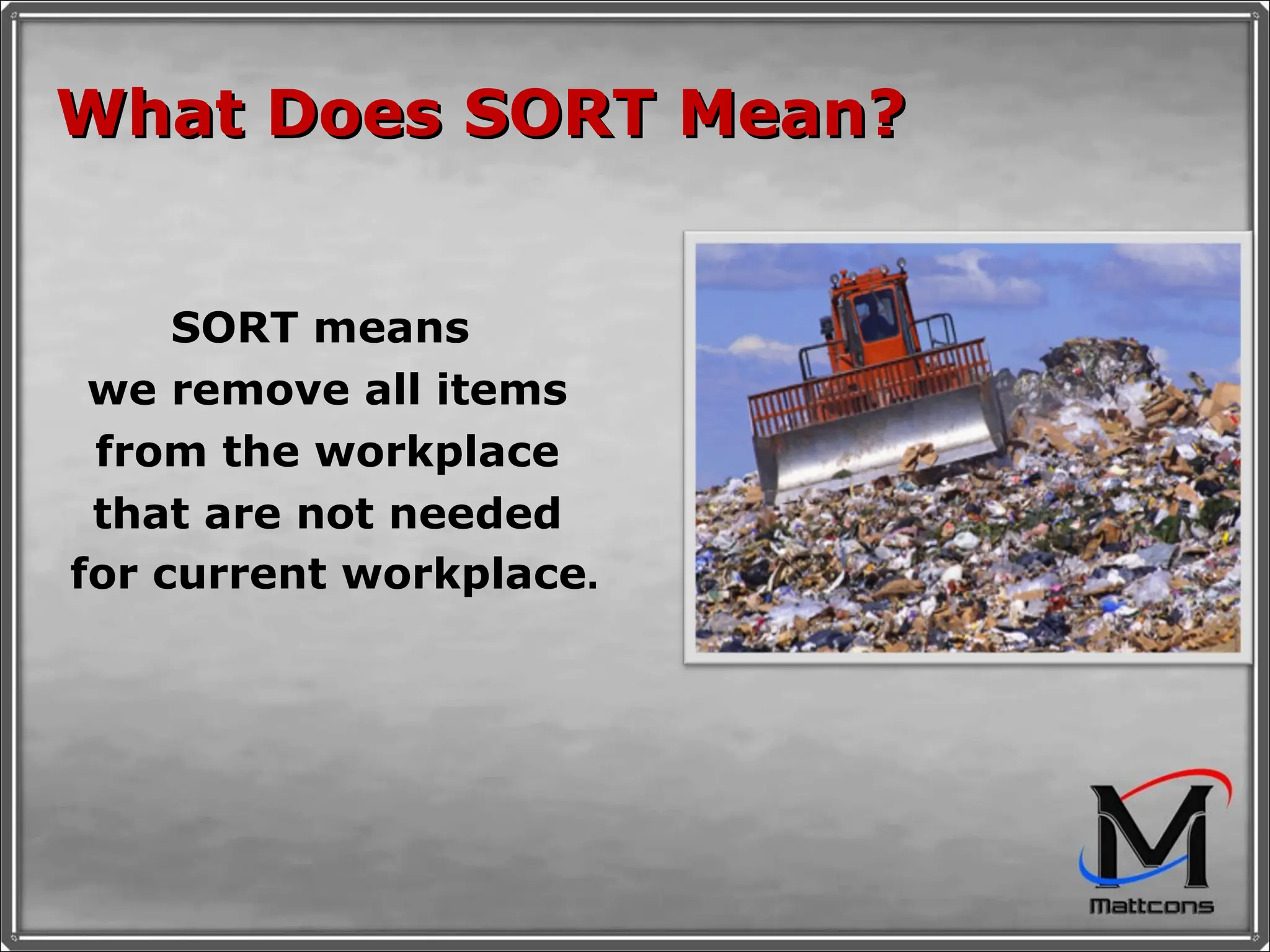 What Does SORT Mean?

SORT means
we remove all items
from the workplace
that are not needed
for current workplace.

M
Mattcons